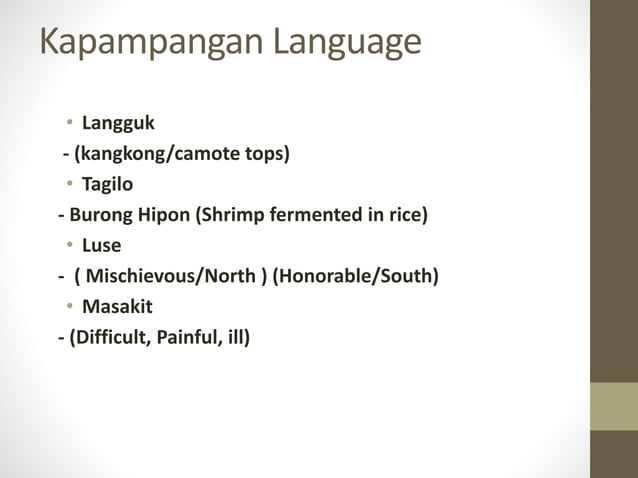 Kapampangan Language

• Langguk
- (kangkong/camote tops)
• Tagilo
- Burong Hipon (Shrimp fermented in rice)
• Luse
- ( Mischievous/North ) (Honorable/South)
• Masakit
- (Difficult, Painful, ill)